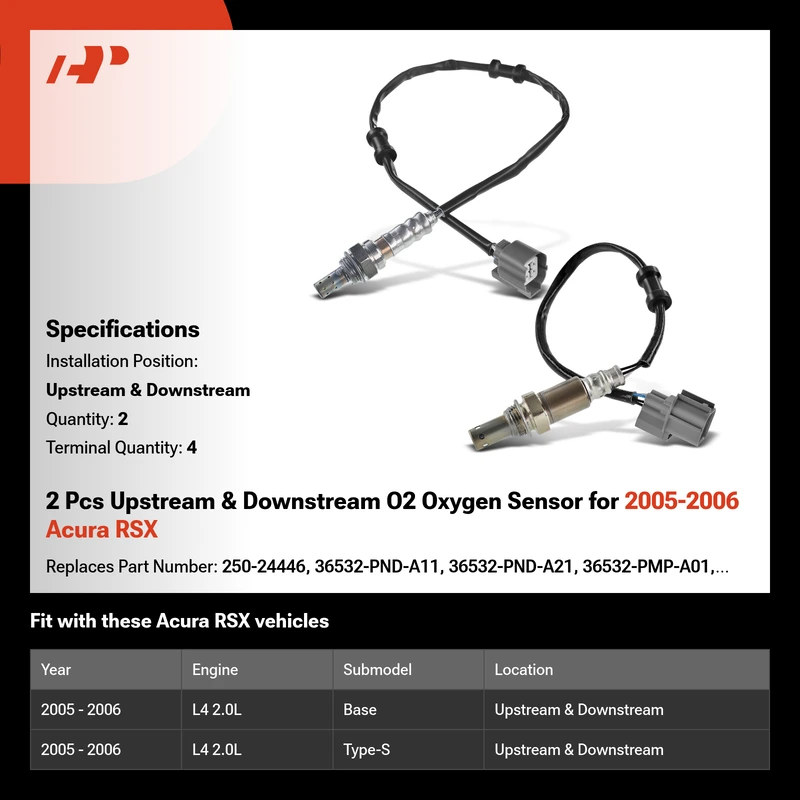 Specifications
Installation Position:
Upstream & Downstream
Quantity: 2
Terminal Quantity: 4

2 Pcs Upstream & Downstream O2 Oxygen Sensor for 2005-2006 Acura RSX

Replaces Part Number: 250-24446, 36532-PND-A11, 36532-PND-A21, 36532-PMP-A01,...

Fit with these Acura RSX vehicles

| Year | Engine | Submodel | Location |
|---|---|---|---|
| 2005 - 2006 | L4 2.0L | Base | Upstream & Downstream |
| 2005 - 2006 | L4 2.0L | Type-S | Upstream & Downstream |